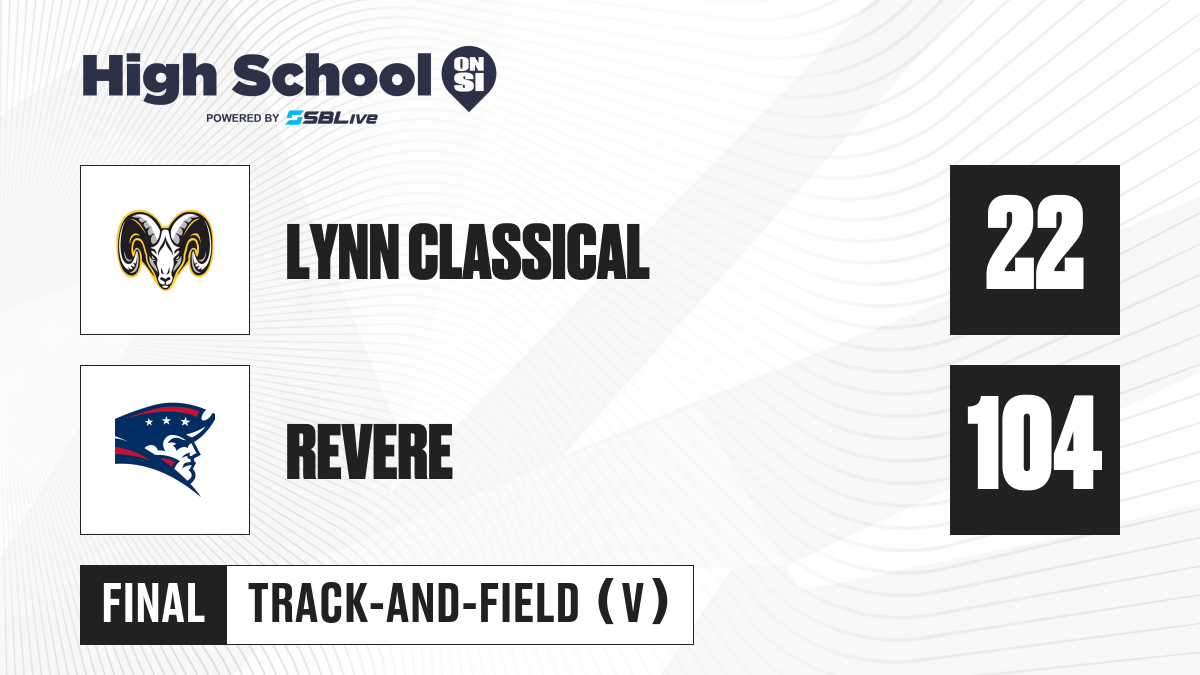 High School ON SI
POWERED BY SBLive

LYNN CLASSICAL
22

REVERE
104

FINAL
TRACK-AND-FIELD (V)